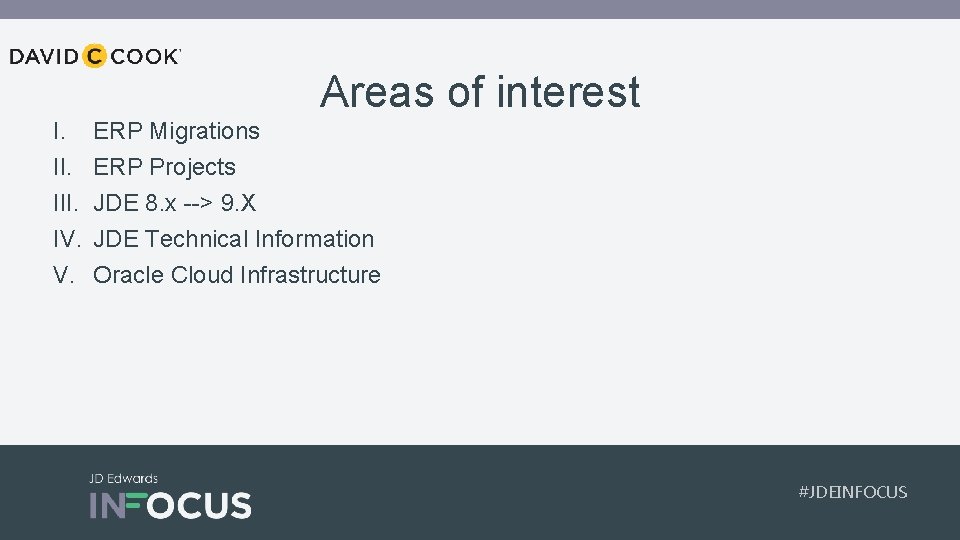 DAVID C COOK

Areas of interest

I. ERP Migrations
II. ERP Projects
III. JDE 8.x --> 9.X
IV. JDE Technical Information
V. Oracle Cloud Infrastructure

JD Edwards
INFOCUS

#JDEINFOCUS